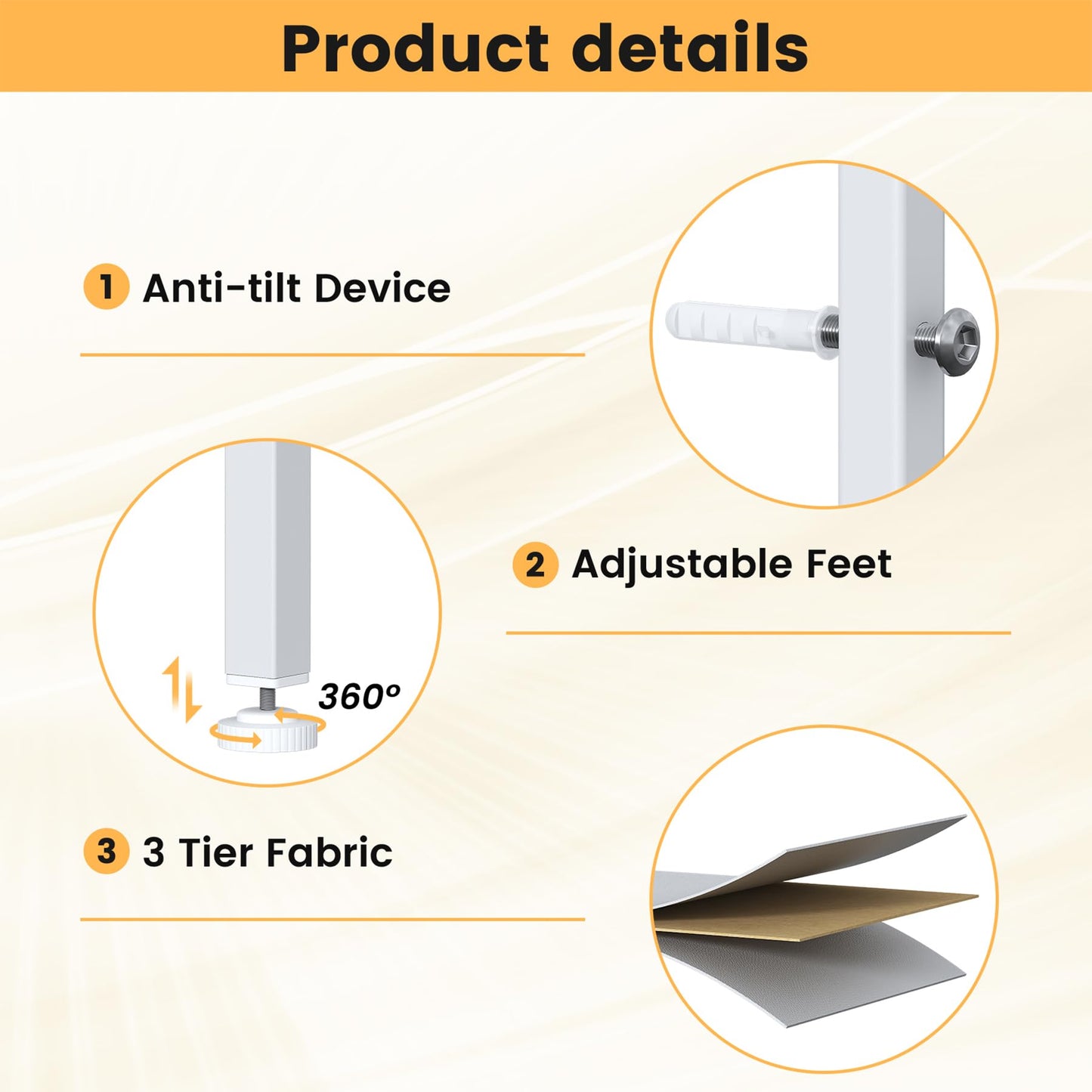 Product details

1 Anti-tilt Device

360°

2 Adjustable Feet

3 3 Tier Fabric